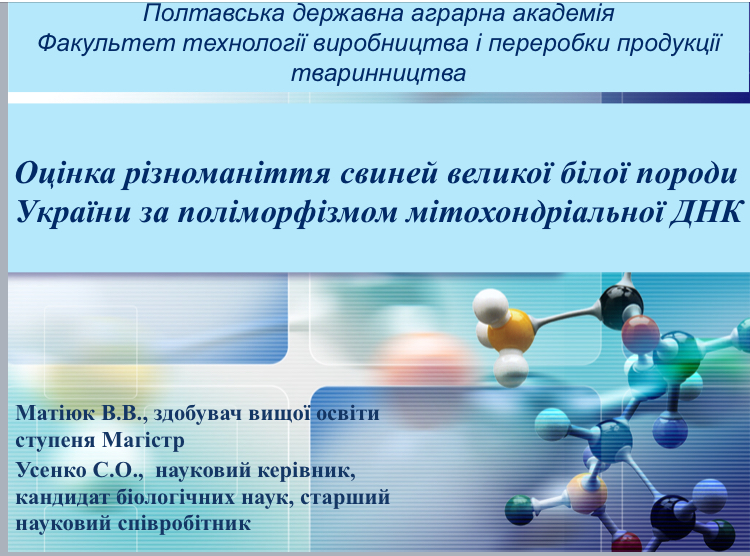 Полтавська державна аграрна академія
Факультет технології виробництва і переробки продукції тваринництва

Оцінка різноманіття свиней великої білої породи України за поліморфізмом мітохондріальної ДНК

Матіюк В.В., здобувач вищої освіти ступеня Магістр
Усенко С.О., науковий керівник, кандидат біологічних наук, старший науковий співробітник